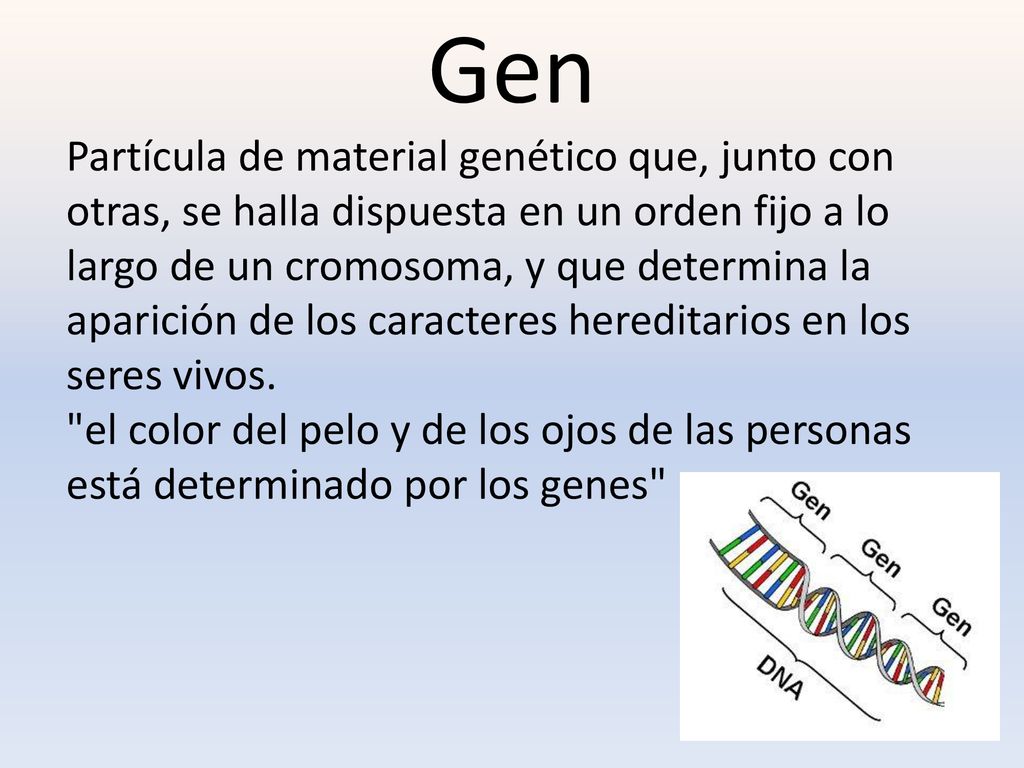 Gen

Partícula de material genético que, junto con otras, se halla dispuesta en un orden fijo a lo largo de un cromosoma, y que determina la aparición de los caracteres hereditarios en los seres vivos.
"el color del pelo y de los ojos de las personas está determinado por los genes"

Gen
Gen
Gen
DNA